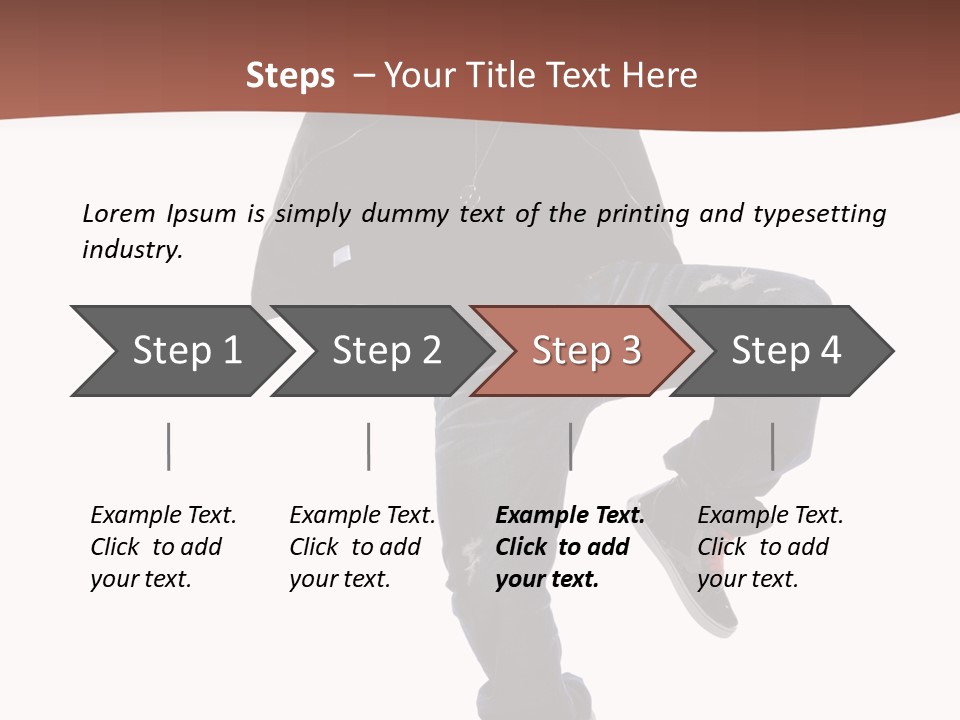 Steps – Your Title Text Here

Lorem Ipsum is simply dummy text of the printing and typesetting industry.

Step 1

Step 2

Step 3

Step 4

Example Text. Click to add your text.

Example Text. Click to add your text.

Example Text. Click to add your text.

Example Text. Click to add your text.